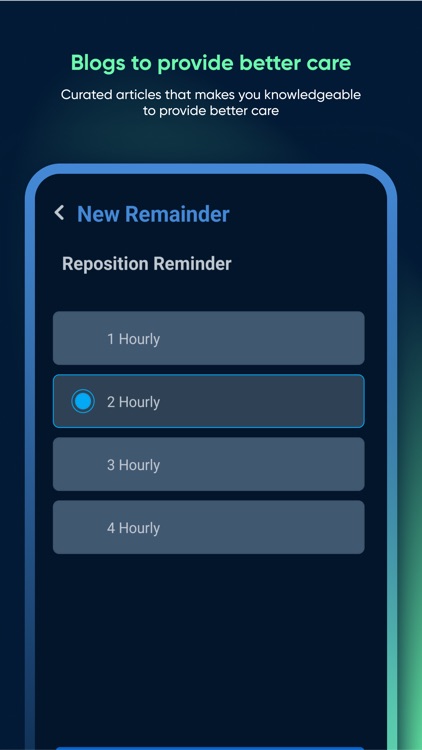 Blogs to provide better care

Curated articles that makes you knowledgeable to provide better care

New Remainder

Reposition Reminder

1 Hourly

2 Hourly

3 Hourly

4 Hourly